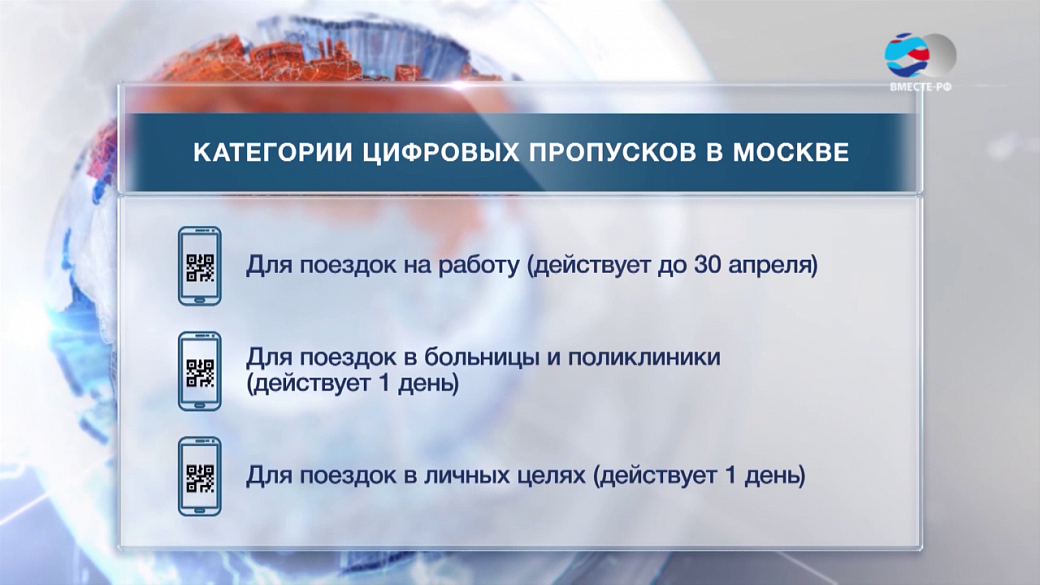 ВМЕСТЕ-РФ

КАТЕГОРИИ ЦИФРОВЫХ ПРОПУСКОВ В МОСКВЕ

Для поездок на работу (действует до 30 апреля)

Для поездок в больницы и поликлиники (действует 1 день)

Для поездок в личных целях (действует 1 день)